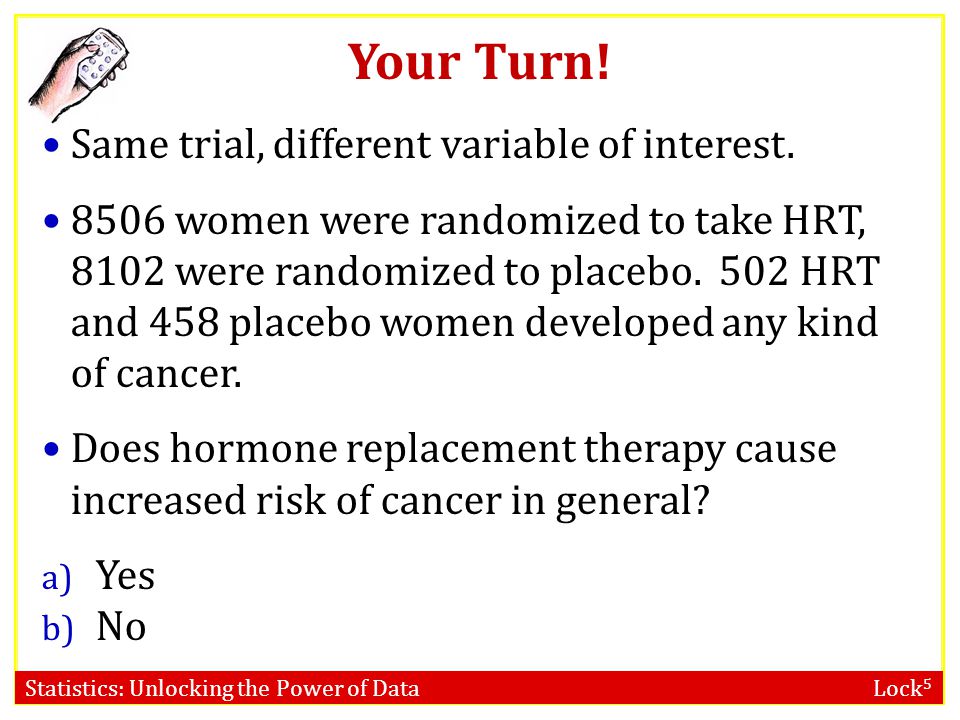 Your Turn!

• Same trial, different variable of interest.

• 8506 women were randomized to take HRT, 8102 were randomized to placebo. 502 HRT and 458 placebo women developed any kind of cancer.

• Does hormone replacement therapy cause increased risk of cancer in general?

a) Yes
b) No

Statistics: Unlocking the Power of Data

Lock$^5$